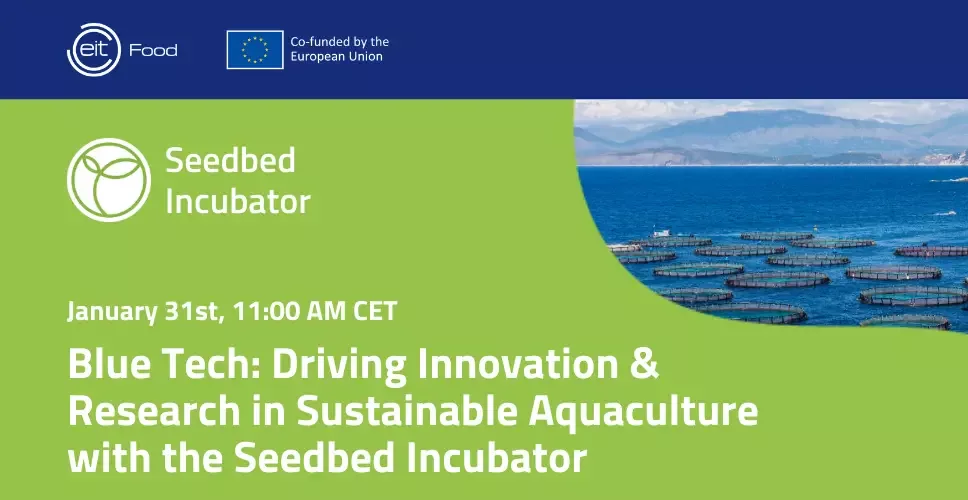 eit Food

Co-funded by the European Union

Seedbed Incubator

January 31st, 11:00 AM CET

Blue Tech: Driving Innovation & Research in Sustainable Aquaculture with the Seedbed Incubator